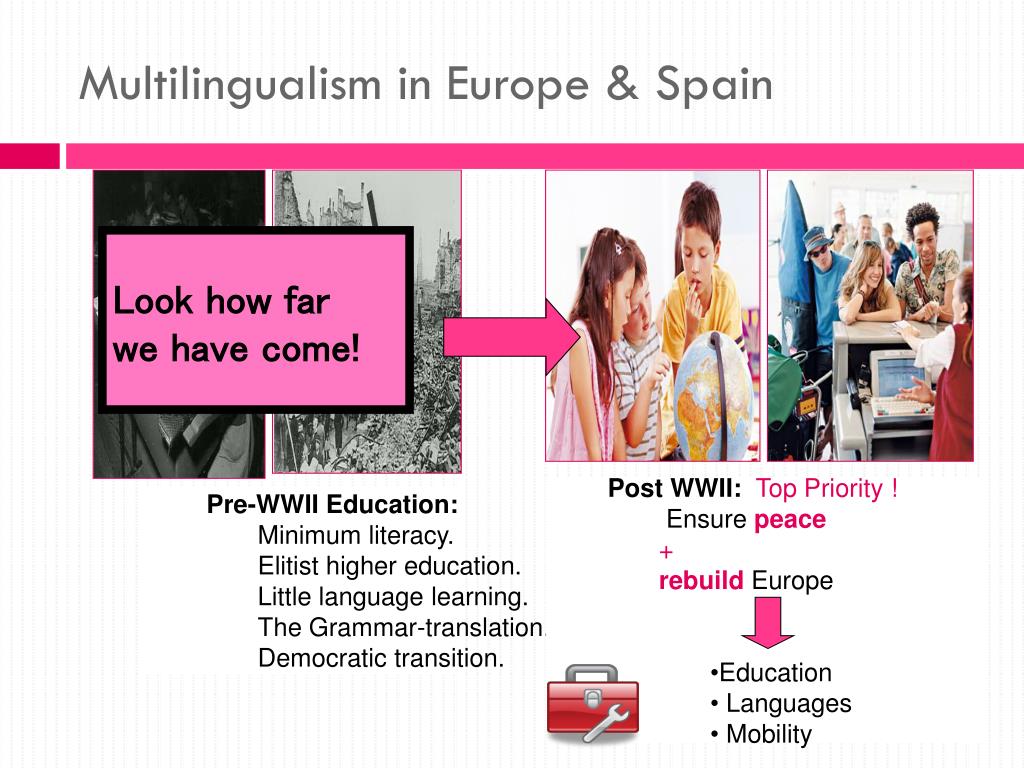 Multilingualism in Europe & Spain

Look how far we have come!

Pre-WWII Education:
Minimum literacy.
Elitist higher education.
Little language learning.
The Grammar-translation.
Democratic transition.

Post WWII: Top Priority !
Ensure peace
+
rebuild Europe

•Education
• Languages
• Mobility